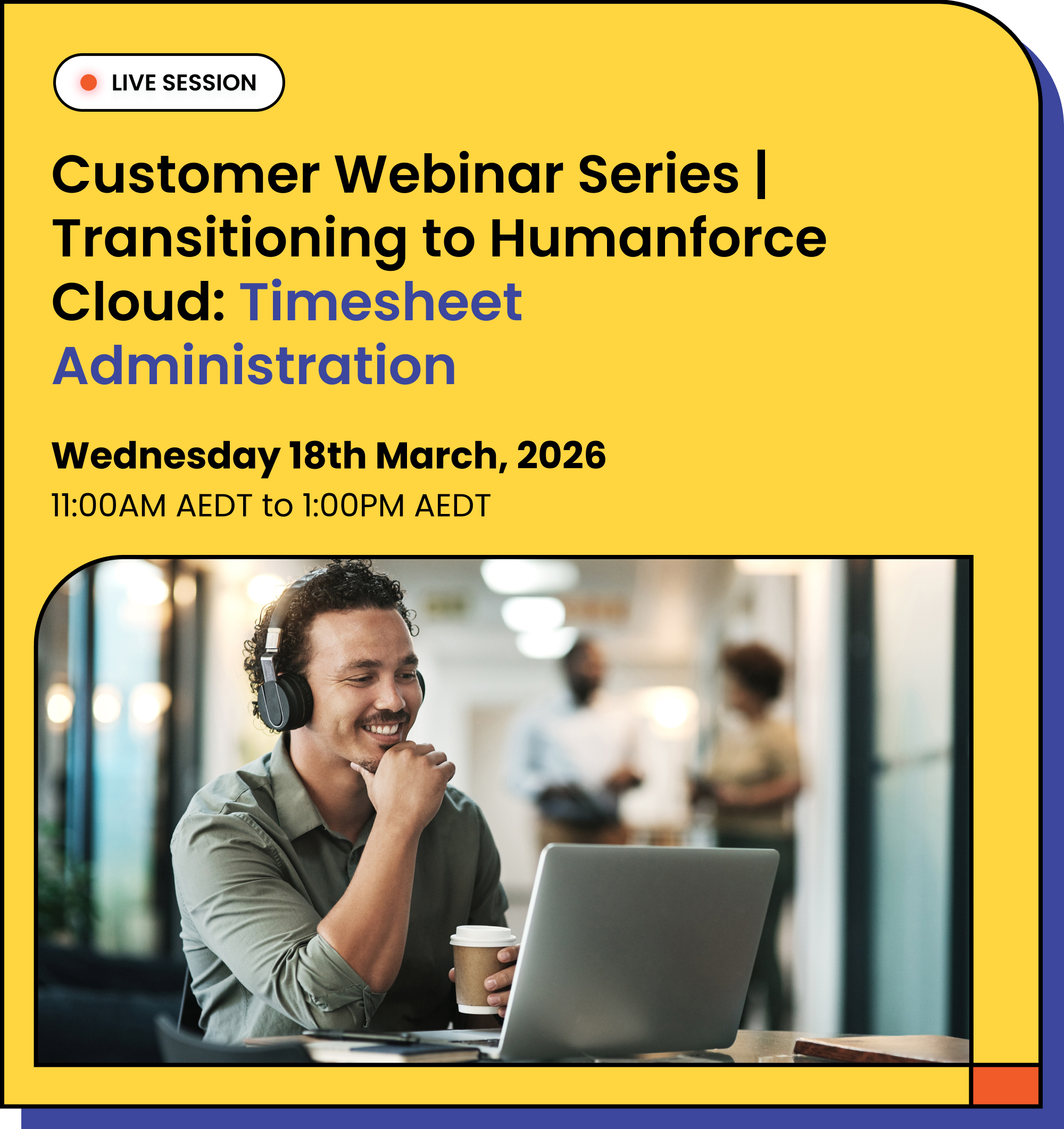 LIVE SESSION

Customer Webinar Series | Transitioning to Humanforce Cloud: Timesheet Administration

Wednesday 18th March, 2026
11:00AM AEDT to 1:00PM AEDT